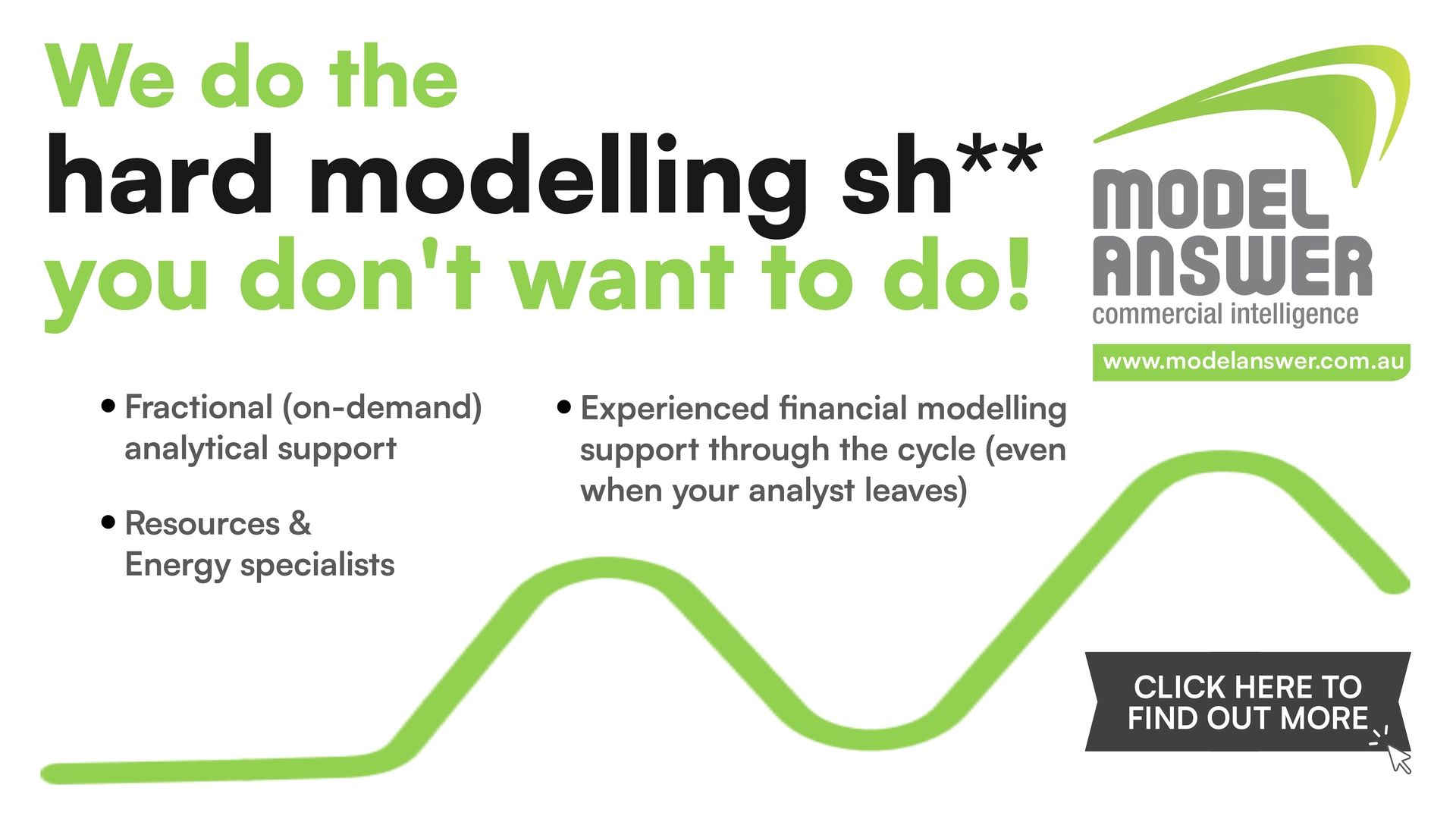 We do the
hard modelling sh**
you don't want to do!

MODEL
ANSWER
commercial intelligence
www.modelanswer.com.au

• Fractional (on-demand) analytical support

• Resources & Energy specialists

• Experienced financial modelling support through the cycle (even when your analyst leaves)

CLICK HERE TO FIND OUT MORE